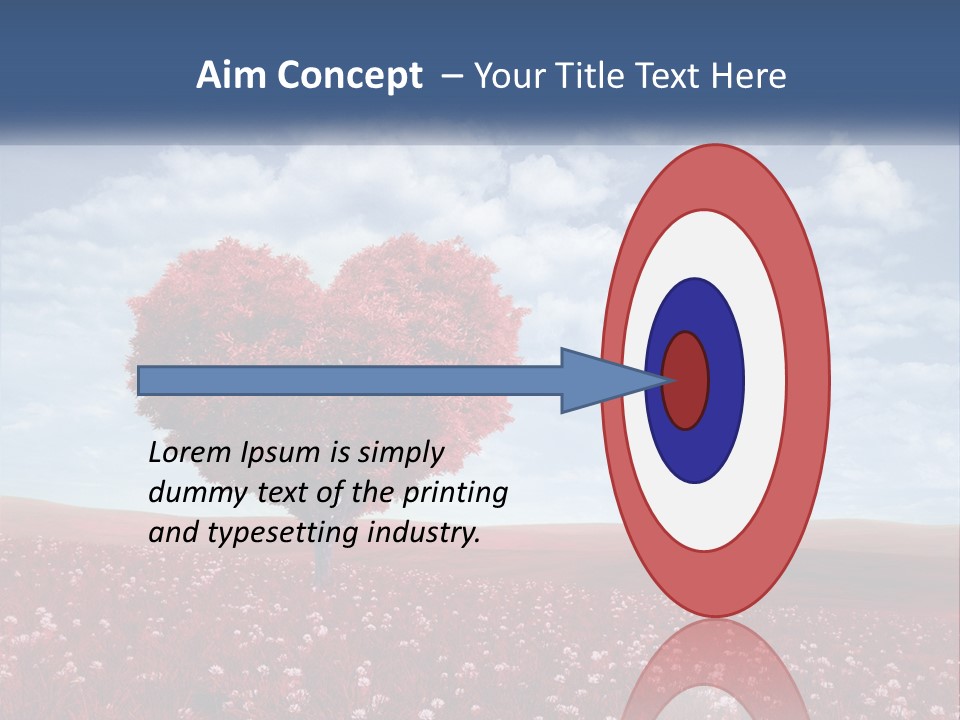 Aim Concept – Your Title Text Here

Lorem Ipsum is simply dummy text of the printing and typesetting industry.